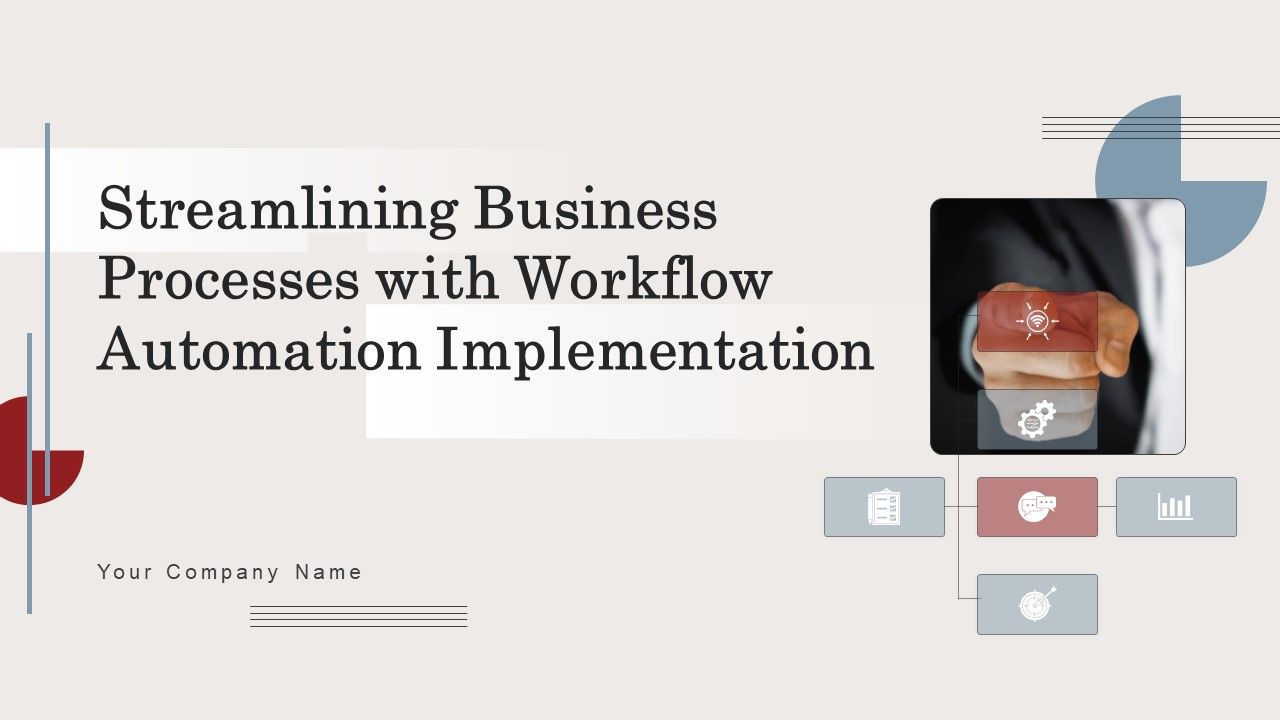 Streamlining Business Processes with Workflow Automation Implementation

Your Company Name